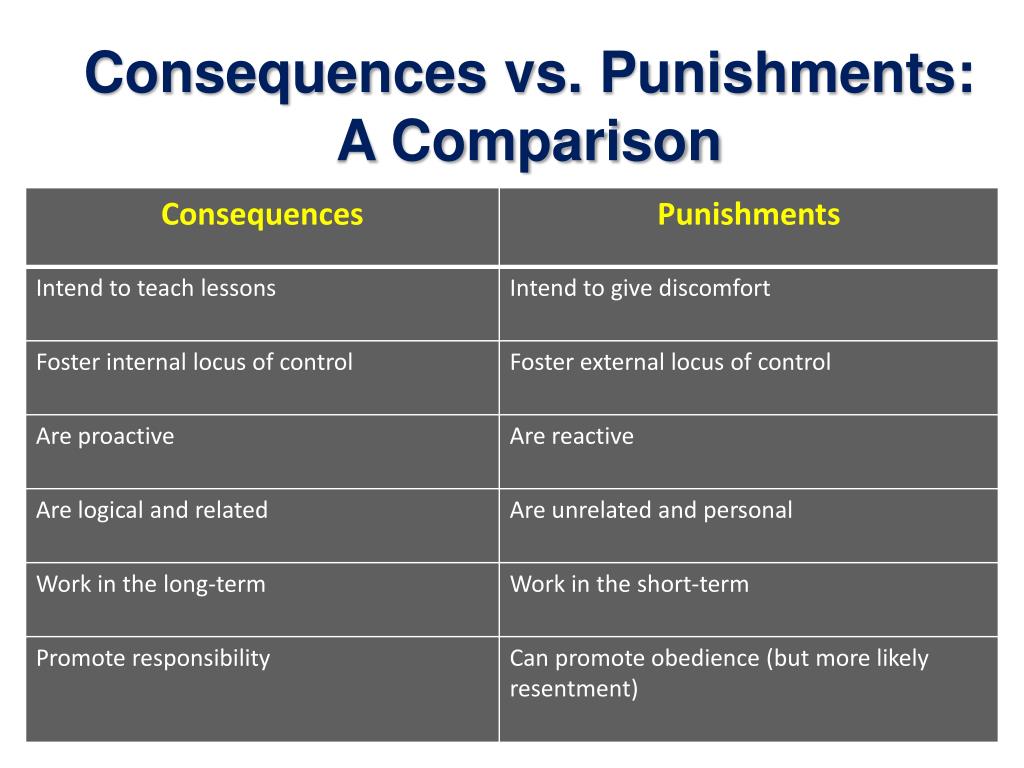 Consequences vs. Punishments: A Comparison

| Consequences | Punishments |
|---|---|
| Intend to teach lessons | Intend to give discomfort |
| Foster internal locus of control | Foster external locus of control |
| Are proactive | Are reactive |
| Are logical and related | Are unrelated and personal |
| Work in the long-term | Work in the short-term |
| Promote responsibility | Can promote obedience (but more likely resentment) |